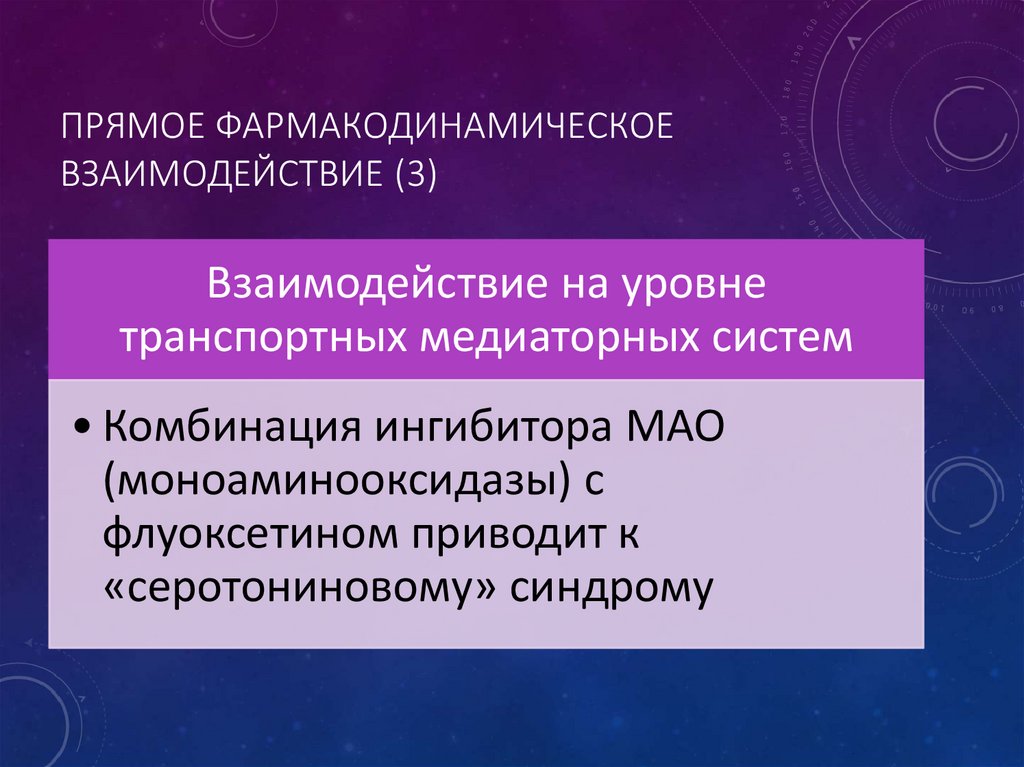 ПРЯМОЕ ФАРМАКОДИНАМИЧЕСКОЕ ВЗАИМОДЕЙСТВИЕ (3)

Взаимодействие на уровне транспортных медиаторных систем

• Комбинация ингибитора МАО (моноаминооксидазы) с флуоксетином приводит к «серотониновому» синдрому